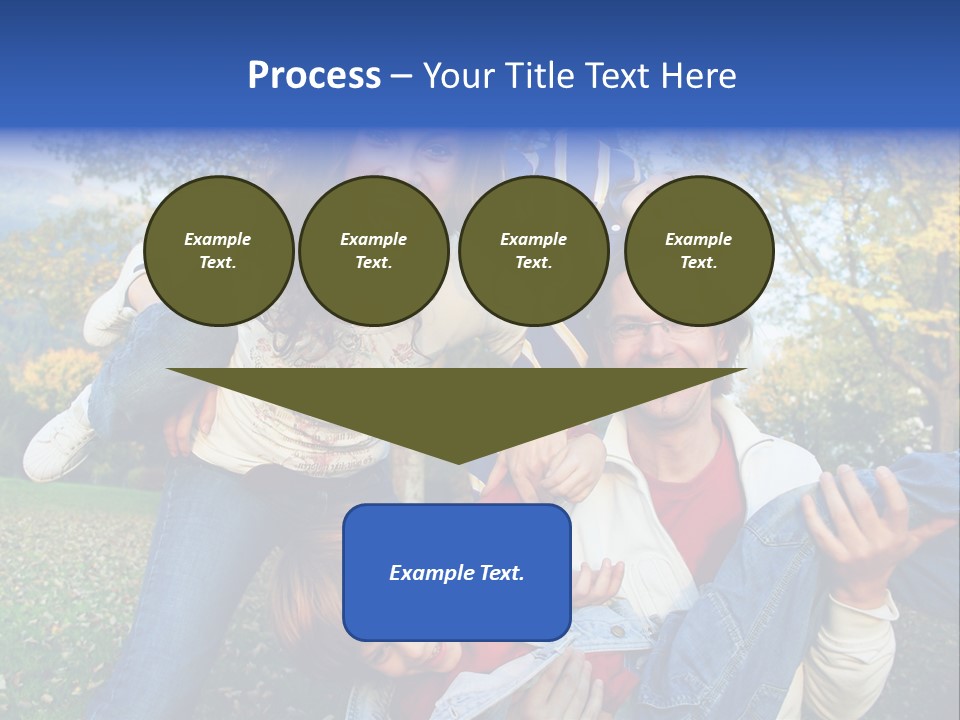 Process – Your Title Text Here

Example Text.

Example Text.

Example Text.

Example Text.

Example Text.